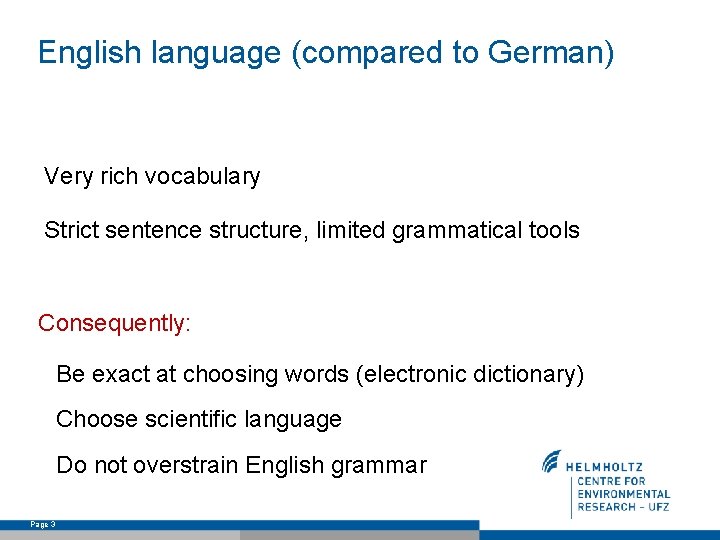 English language (compared to German)

Very rich vocabulary

Strict sentence structure, limited grammatical tools

Consequently:

Be exact at choosing words (electronic dictionary)

Choose scientific language

Do not overstrain English grammar

HELMHOLTZ
CENTRE FOR ENVIRONMENTAL RESEARCH – UFZ

Page 3